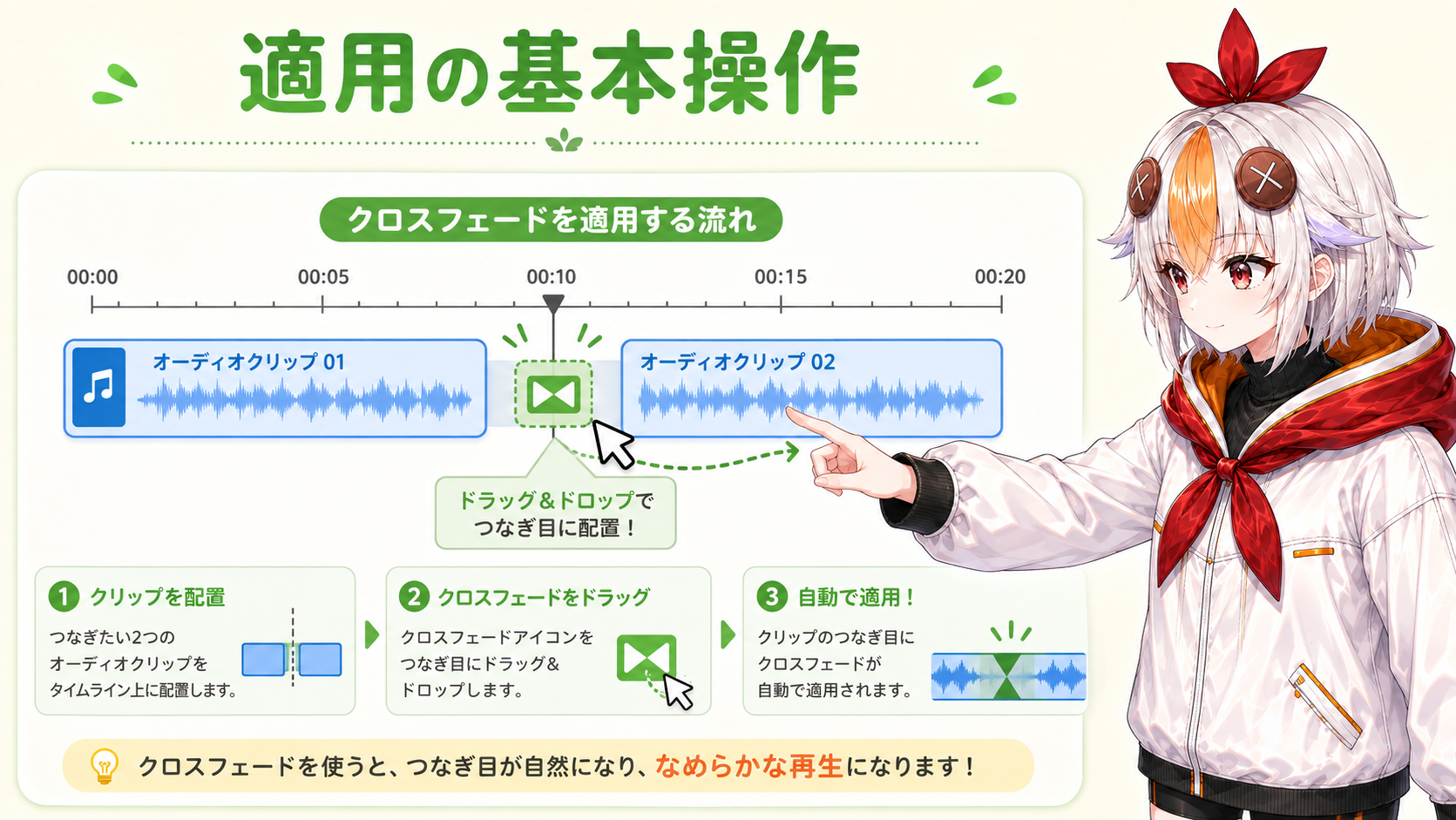 適用の基本操作

クロスフェードを適用する流れ

00:00
00:05
00:10
00:15
00:20

オーディオクリップ 01

オーディオクリップ 02

ドラッグ＆ドロップで
つなぎ目に配置！

1 クリップを配置

つなぎたい2つのオーディオクリップをタイムライン上に配置します。

2 クロスフェードをドラッグ

クロスフェードアイコンをつなぎ目にドラッグ＆ドロップします。

3 自動で適用！

クリップのつなぎ目にクロスフェードが自動で適用されます。

クロスフェードを使うと、つなぎ目が自然になり、なめらかな再生になります！